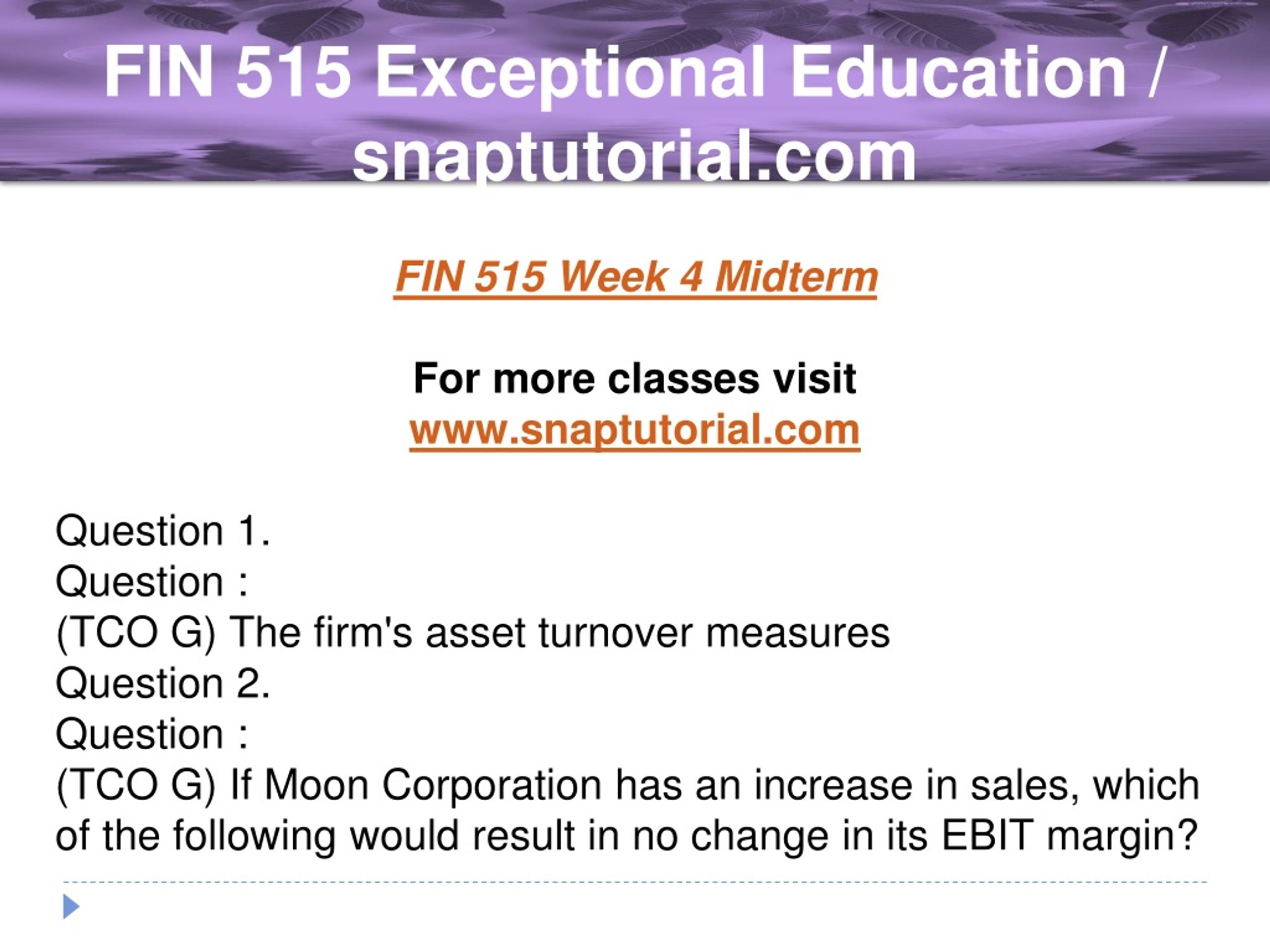 FIN 515 Exceptional Education / snaptutorial.com

FIN 515 Week 4 Midterm

For more classes visit
www.snaptutorial.com

Question 1.
Question :
(TCO G) The firm's asset turnover measures
Question 2.
Question :
(TCO G) If Moon Corporation has an increase in sales, which of the following would result in no change in its EBIT margin?